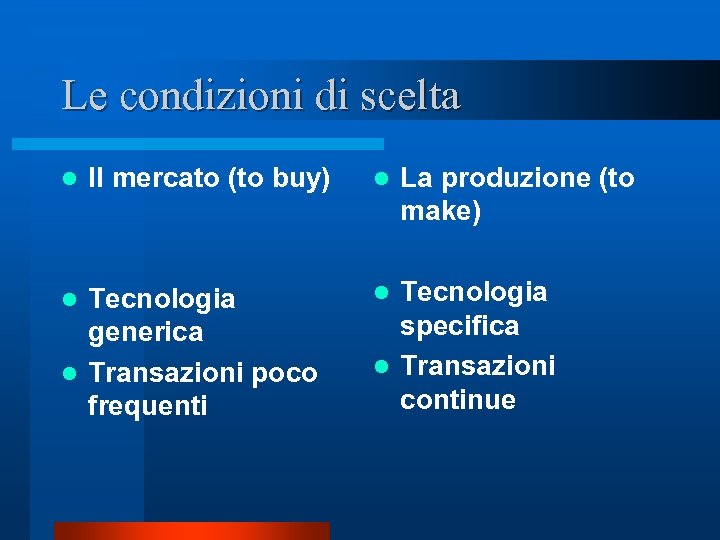 Le condizioni di scelta

- Il mercato (to buy)

- Tecnologia generica
- Transazioni poco frequenti

- La produzione (to make)

- Tecnologia specifica
- Transazioni continue